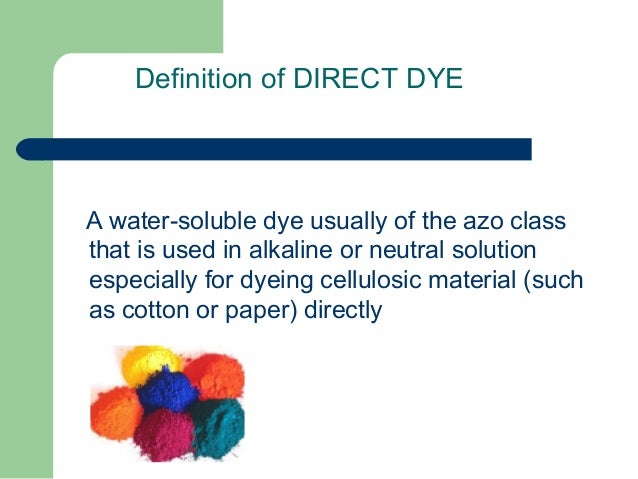 Definition of DIRECT DYE

A water-soluble dye usually of the azo class that is used in alkaline or neutral solution especially for dyeing cellulosic material (such as cotton or paper) directly